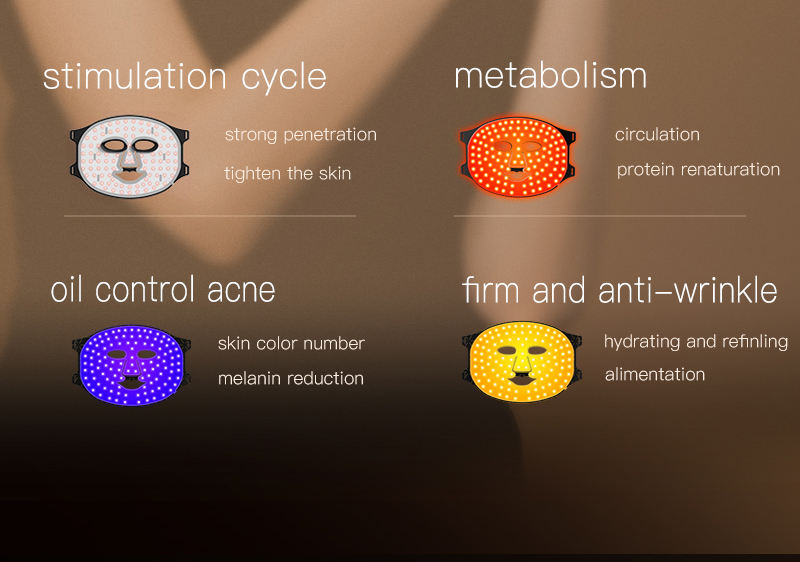 stimulation cycle

strong penetration

tighten the skin

metabolism

circulation

protein renaturation

oil control acne

skin color number

melanin reduction

firm and anti-wrinkle

hydrating and refinling

alimentation